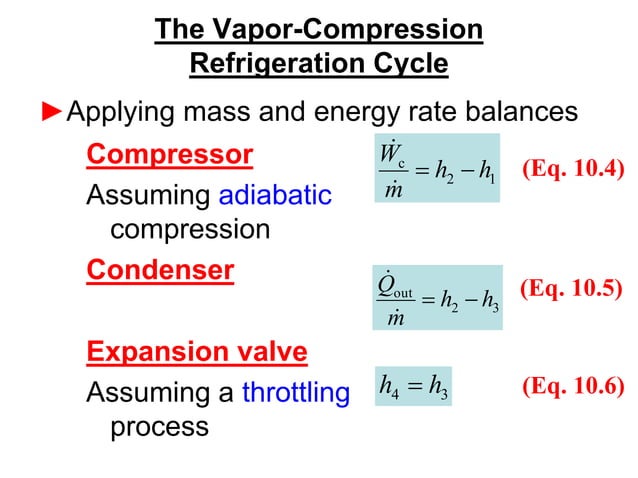 The Vapor-Compression Refrigeration Cycle

►Applying mass and energy rate balances

Compressor

Assuming adiabatic compression

$\frac{\dot{W}_c}{\dot{m}} = h_2 - h_1$ (Eq. 10.4)

Condenser

$\frac{\dot{Q}_{out}}{\dot{m}} = h_2 - h_3$ (Eq. 10.5)

Expansion valve

Assuming a throttling process

$h_4 = h_3$ (Eq. 10.6)